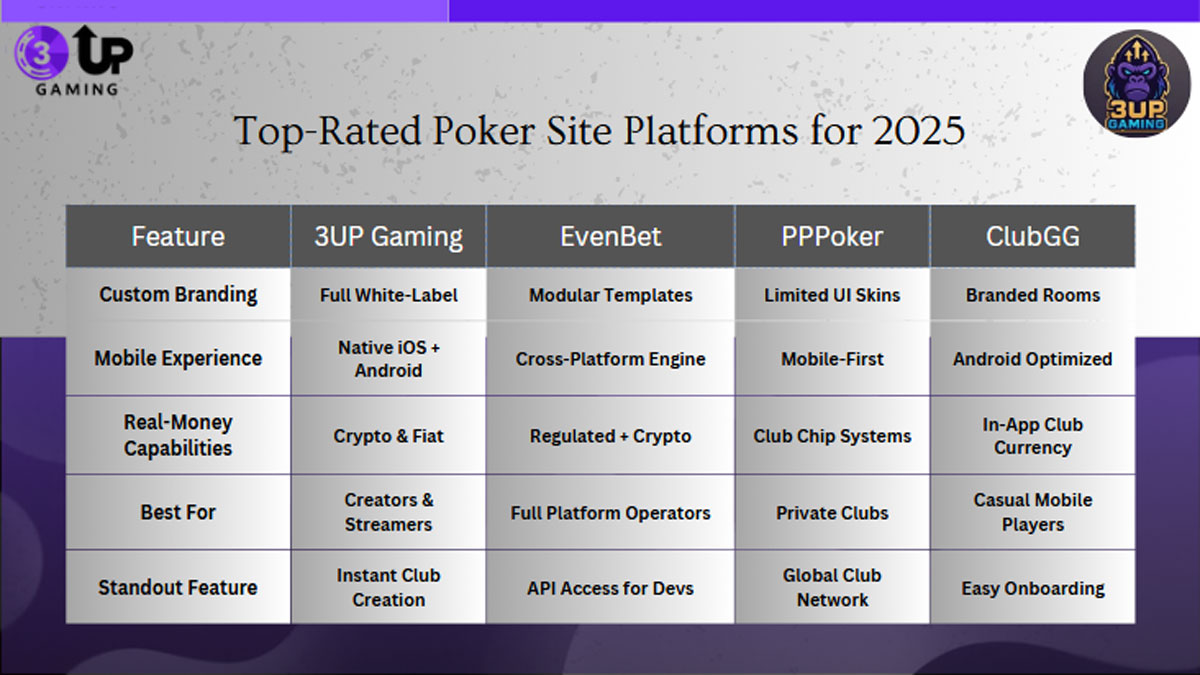 3 UP
GAMING

3UP GAMING

Top-Rated Poker Site Platforms for 2025

| Feature | 3UP Gaming | EvenBet | PPPoker | ClubGG |
|---|---|---|---|---|
| Custom Branding | Full White-Label | Modular Templates | Limited UI Skins | Branded Rooms |
| Mobile Experience | Native iOS + Android | Cross-Platform Engine | Mobile-First | Android Optimized |
| Real-Money Capabilities | Crypto & Fiat | Regulated + Crypto | Club Chip Systems | In-App Club Currency |
| Best For | Creators & Streamers | Full Platform Operators | Private Clubs | Casual Mobile Players |
| Standout Feature | Instant Club Creation | API Access for Devs | Global Club Network | Easy Onboarding |